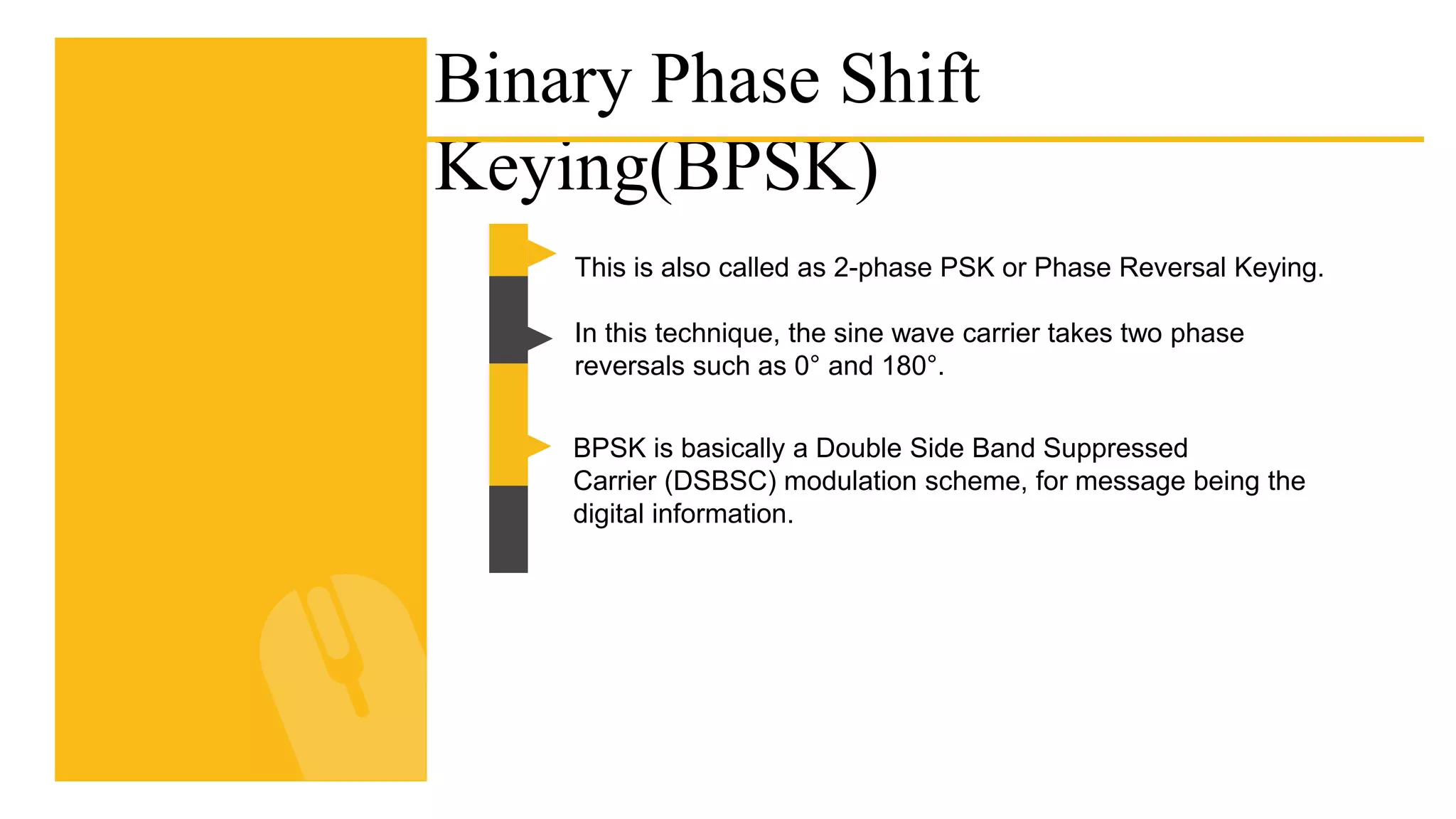 Binary Phase Shift Keying(BPSK)

This is also called as 2-phase PSK or Phase Reversal Keying.

In this technique, the sine wave carrier takes two phase reversals such as 0° and 180°.

BPSK is basically a Double Side Band Suppressed Carrier (DSBSC) modulation scheme, for message being the digital information.